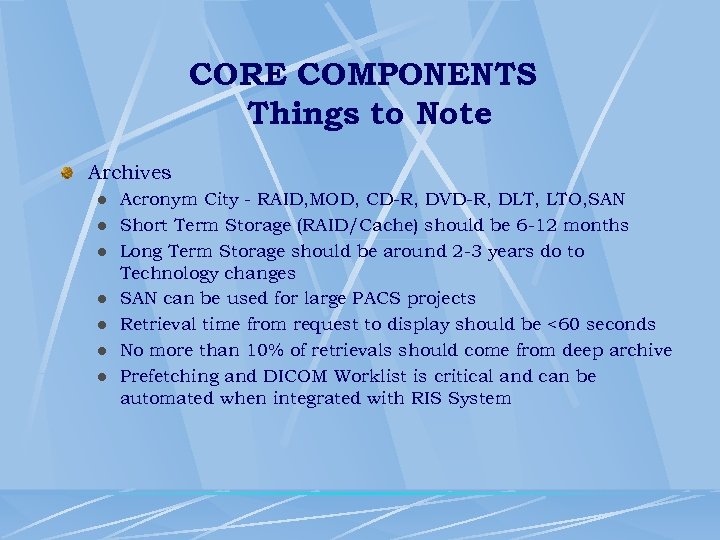 CORE COMPONENTS
Things to Note

Archives
- Acronym City - RAID,MOD, CD-R, DVD-R, DLT, LTO,SAN
- Short Term Storage (RAID/Cache) should be 6-12 months
- Long Term Storage should be around 2-3 years do to Technology changes
- SAN can be used for large PACS projects
- Retrieval time from request to display should be <60 seconds
- No more than 10% of retrievals should come from deep archive
- Prefetching and DICOM Worklist is critical and can be automated when integrated with RIS System